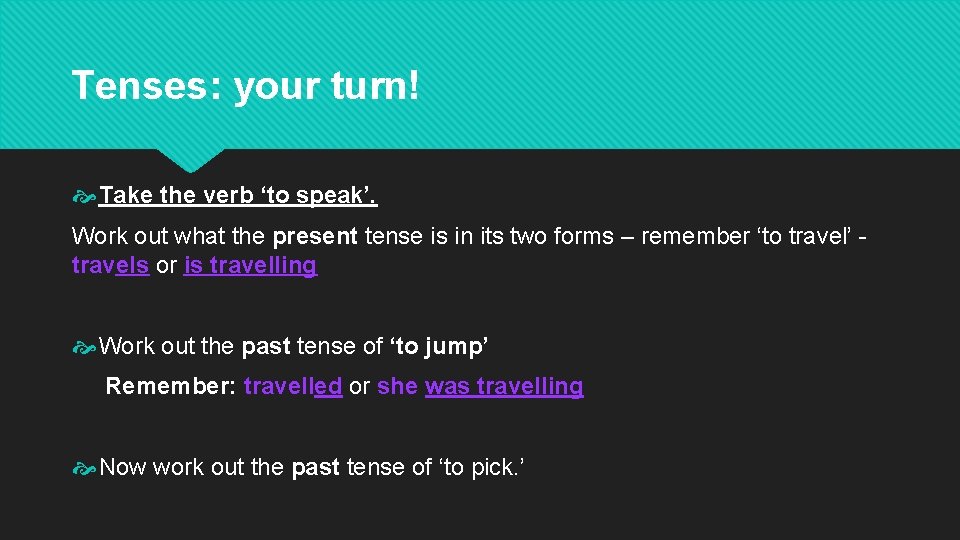 Tenses: your turn!

Take the verb ‘to speak’.

Work out what the present tense is in its two forms – remember ‘to travel’ - travels or is travelling

Work out the past tense of ‘to jump’

Remember: travelled or she was travelling

Now work out the past tense of ‘to pick.’